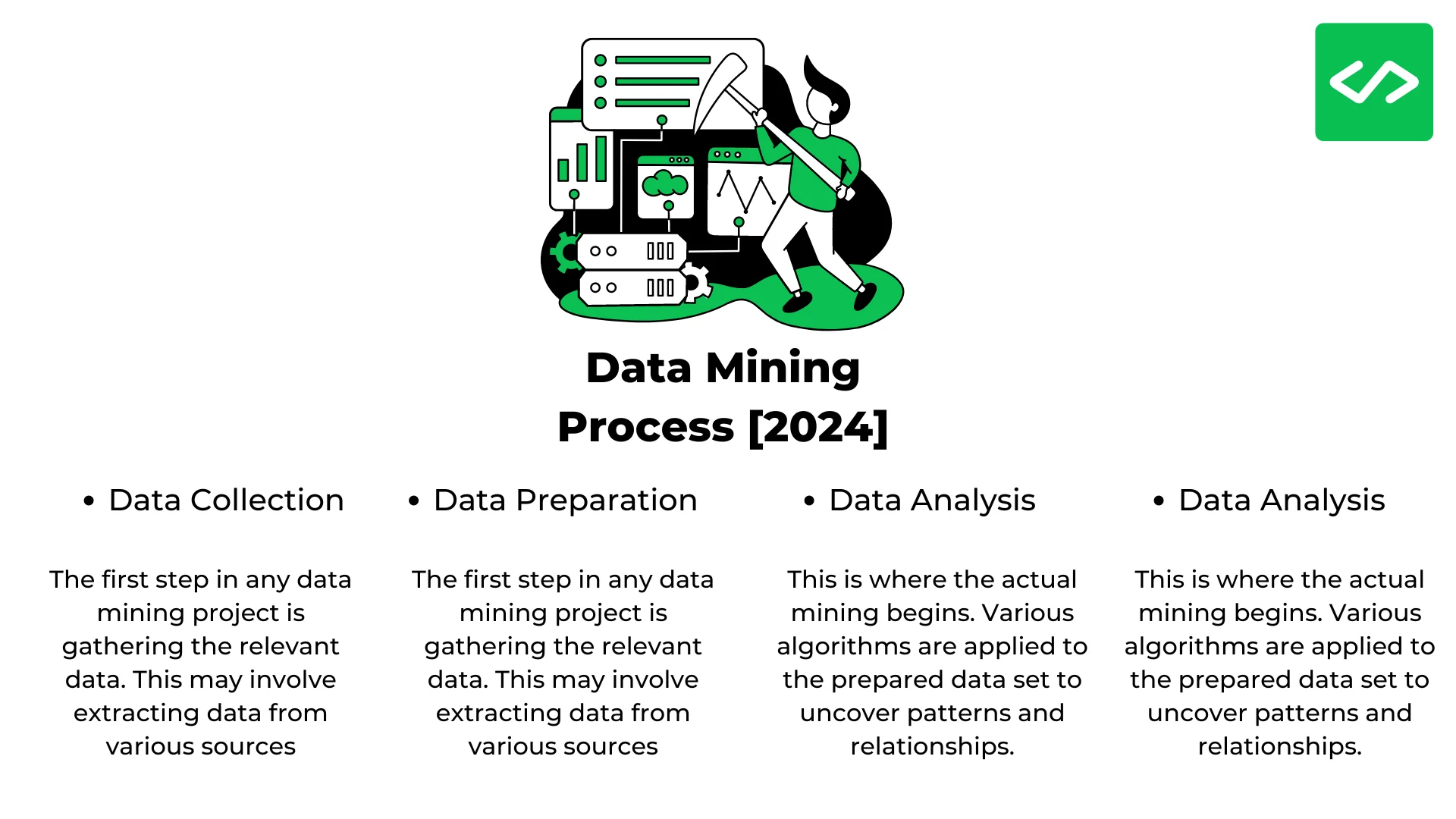 Data Mining Process [2024]

• Data Collection

The first step in any data mining project is gathering the relevant data. This may involve extracting data from various sources

• Data Preparation

The first step in any data mining project is gathering the relevant data. This may involve extracting data from various sources

• Data Analysis

This is where the actual mining begins. Various algorithms are applied to the prepared data set to uncover patterns and relationships.

• Data Analysis

This is where the actual mining begins. Various algorithms are applied to the prepared data set to uncover patterns and relationships.